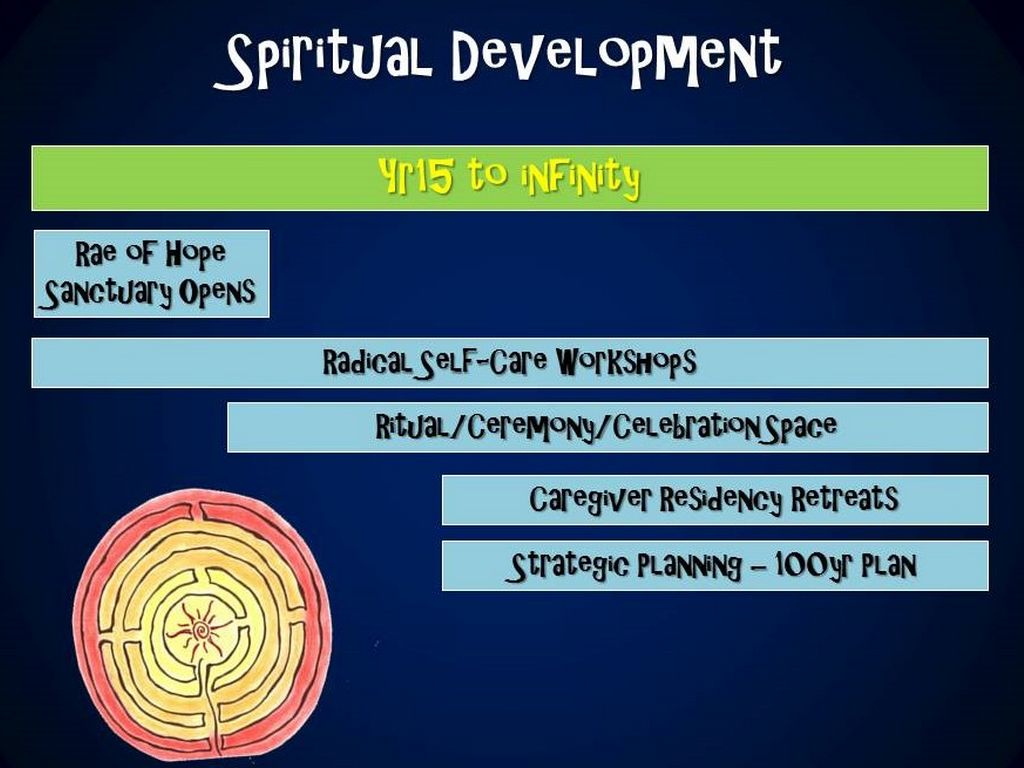 Spiritual Development

Yr15 to infinity

Rae of Hope Sanctuary Opens

Radical Self-Care Workshops

Ritual/Ceremony/Celebration Space

Caregiver Residency Retreats

Strategic Planning – 100yr Plan